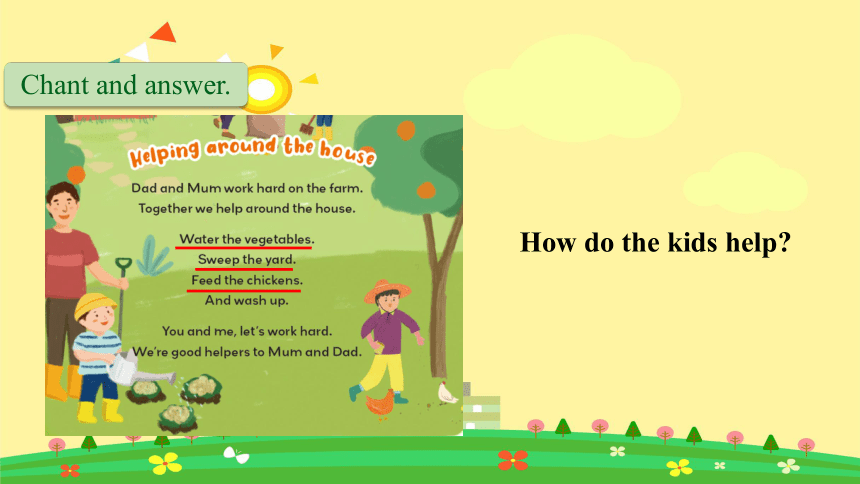 Chant and answer.

Helping around the house

Dad and Mum work hard on the farm.
Together we help around the house.

Water the vegetables.
Sweep the yard.
Feed the chickens.
And wash up.

You and me, let's work hard.
We're good helpers to Mum and Dad.

How do the kids help?